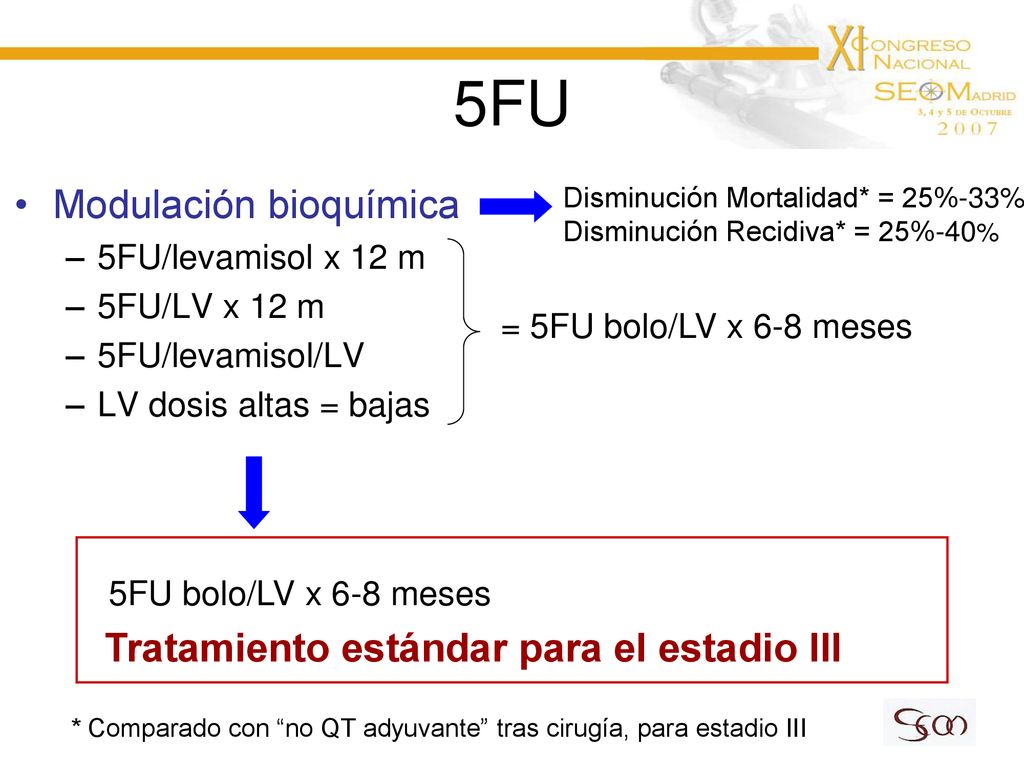 XI CONGRESO NACIONAL SEOM MADRID
3, 4 y 5 DE OCTUBRE
2007

5FU

• Modulación bioquímica
– 5FU/levamisol x 12 m
– 5FU/LV x 12 m
– 5FU/levamisol/LV
– LV dosis altas = bajas

Disminución Mortalidad* = 25%-33%
Disminución Recidiva* = 25%-40%

= 5FU bolo/LV x 6-8 meses

5FU bolo/LV x 6-8 meses
Tratamiento estándar para el estadio III

* Comparado con “no QT adyuvante” tras cirugía, para estadio III

SEOM